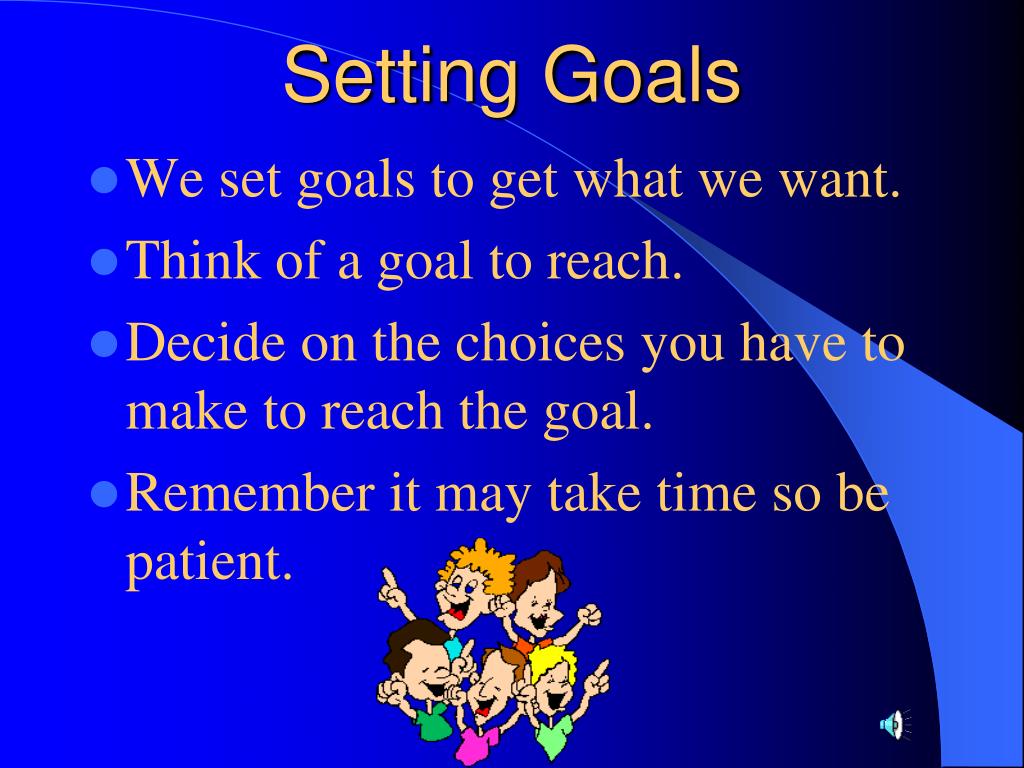 Setting Goals

- We set goals to get what we want.
- Think of a goal to reach.
- Decide on the choices you have to make to reach the goal.
- Remember it may take time so be patient.